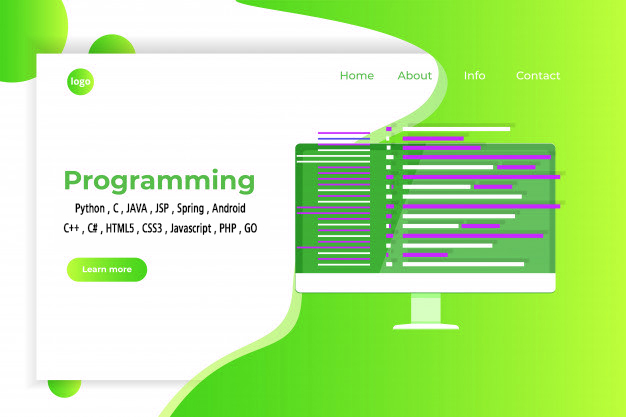 logo

Home About Info Contact

Programming

Python , C , JAVA , JSP , Spring , Android

C++ , C# , HTML5 , CSS3 , Javascript , PHP , GO

Learn more